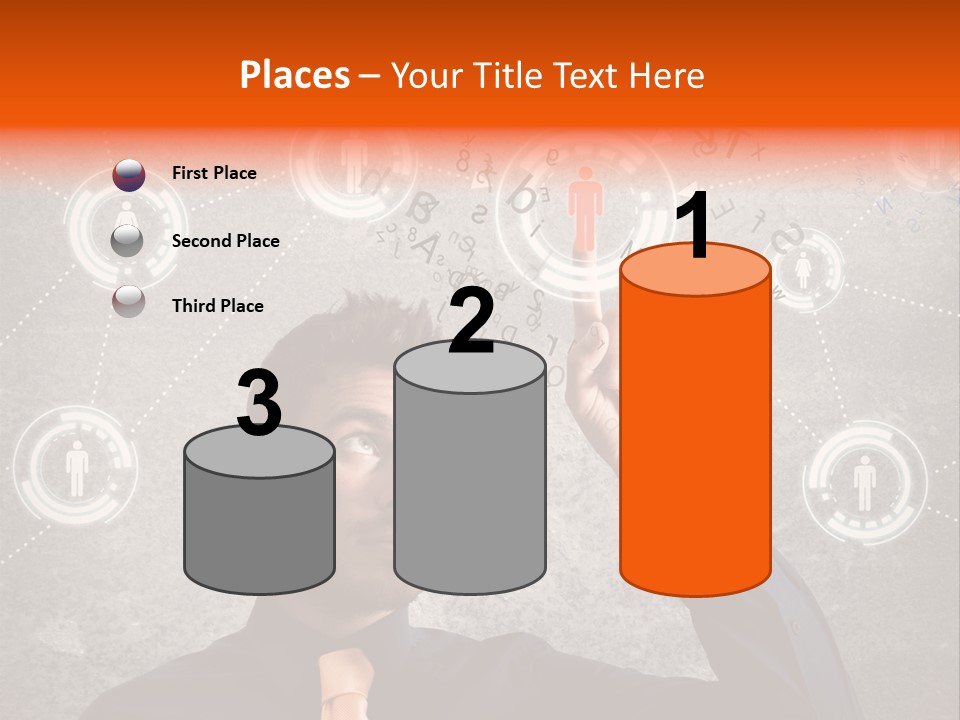 Places – Your Title Text Here

First Place

Second Place

Third Place

3

2

1